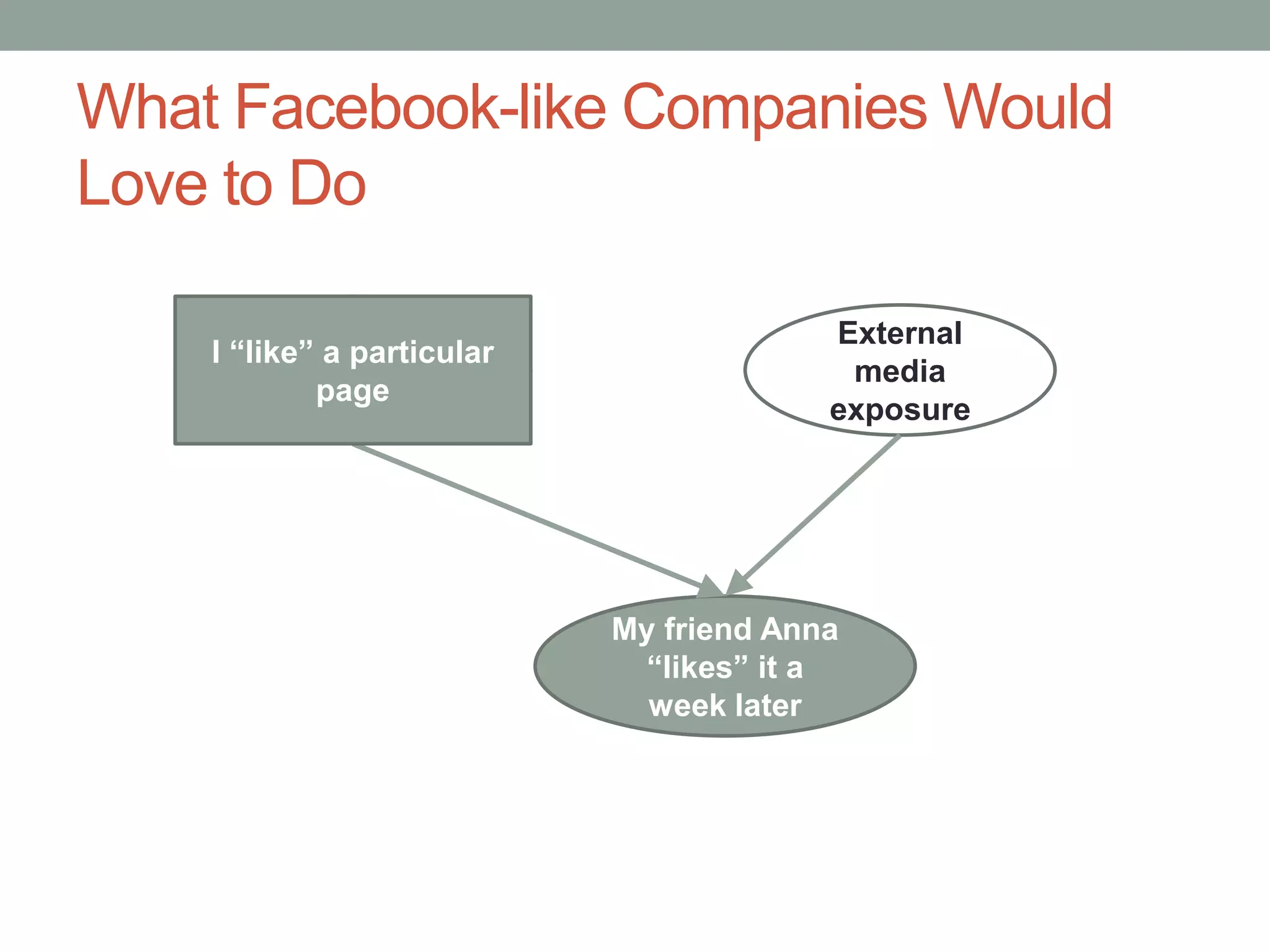 What Facebook-like Companies Would Love to Do

I “like” a particular page

External media exposure

My friend Anna “likes” it a week later